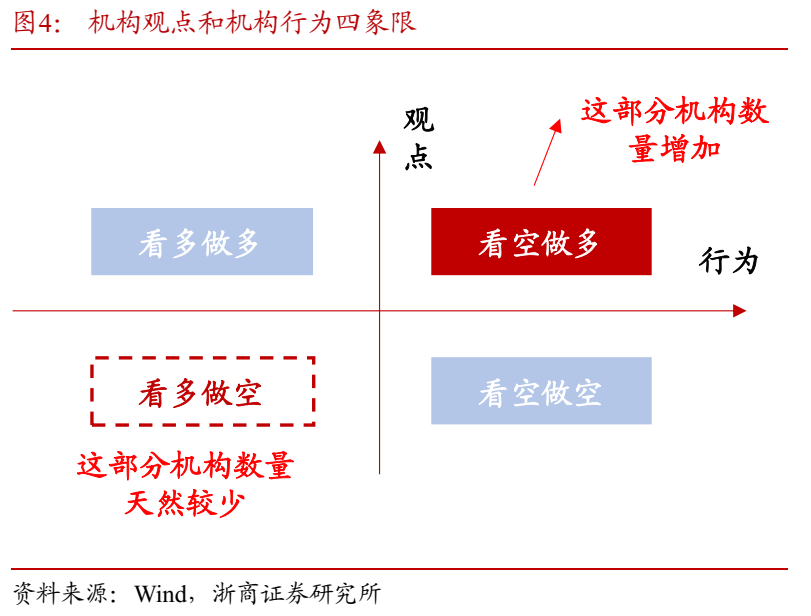 图4：　机构观点和机构行为四象限

观点

这部分机构数量增加

看多做多

看空做多

行为

看多做空

看空做空

这部分机构数量天然较少

资料来源：Wind，浙商证券研究所